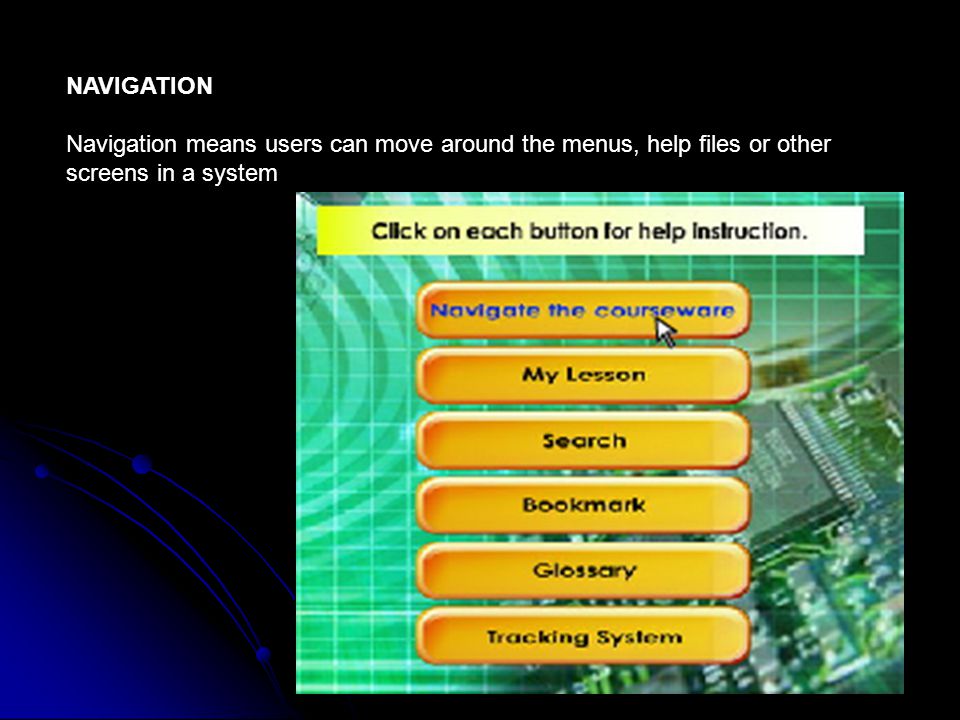 NAVIGATION

Navigation means users can move around the menus, help files or other screens in a system

Click on each button for help instruction.

Navigate the courseware

My Lesson

Search

Bookmark

Glossary

Tracking System